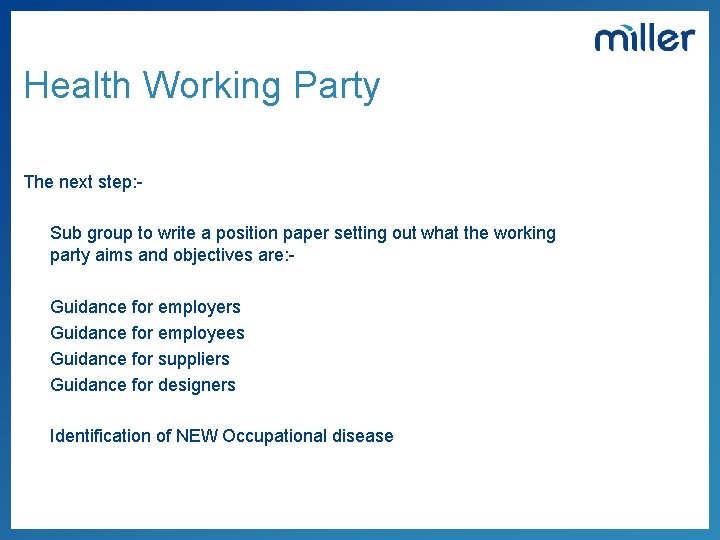 miller

Health Working Party

The next step:-

Sub group to write a position paper setting out what the working party aims and objectives are:-

Guidance for employers
Guidance for employees
Guidance for suppliers
Guidance for designers

Identification of NEW Occupational disease